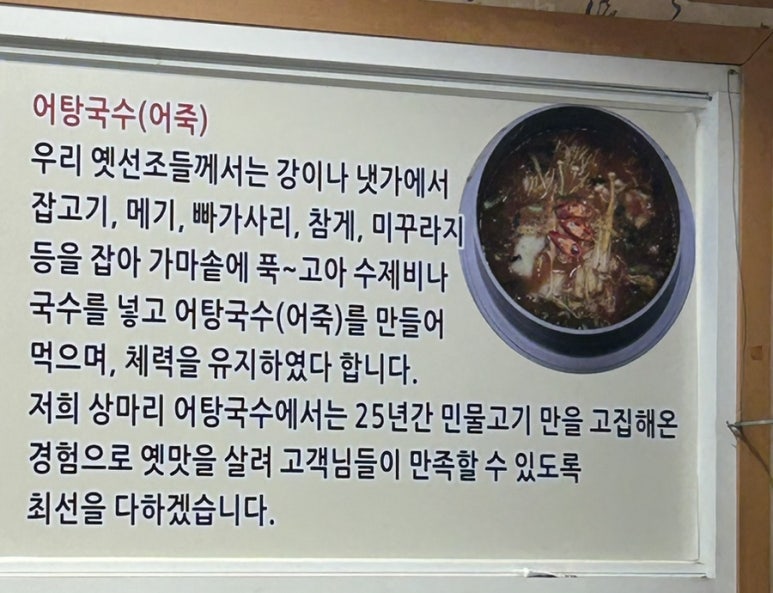 어탕국수(어죽)

우리 옛선조들께서는 강이나 냇가에서 잡고기, 메기, 빠가사리, 참게, 미꾸라지 등을 잡아 가마솥에 푹~고아 수제비나 국수를 넣고 어탕국수(어죽)를 만들어 먹으며, 체력을 유지하였다 합니다.

저희 상마리 어탕국수에서는 25년간 민물고기 만을 고집해온 경험으로 옛맛을 살려 고객님들이 만족할 수 있도록 최선을 다하겠습니다.